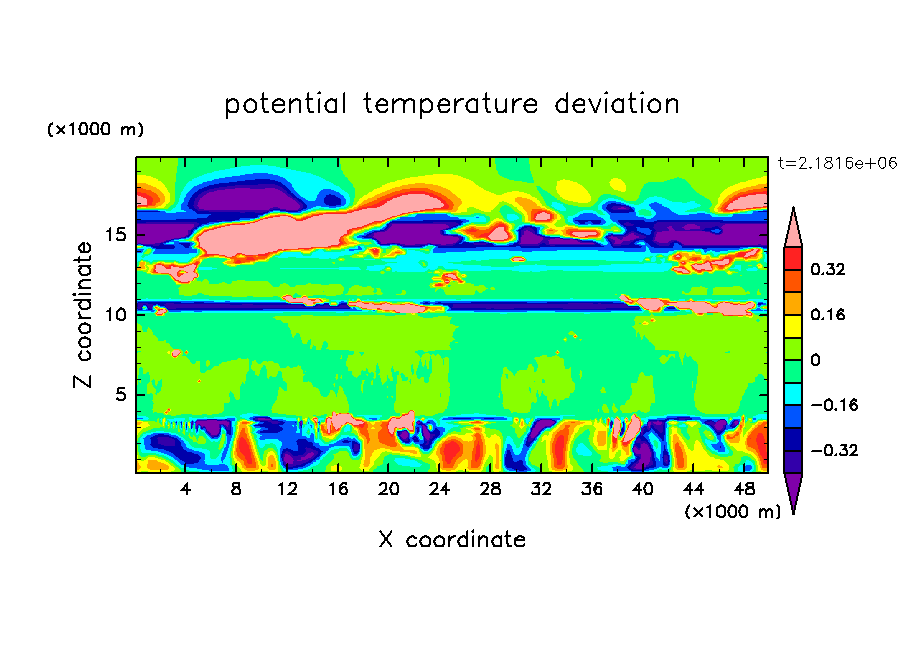 potential temperature deviation

(×1000 m)

t=2.1816e+06

Z coordinate

15
10
5

0.32
0.16
0
−0.16
−0.32

4 8 12 16 20 24 28 32 36 40 44 48

(×1000 m)

X coordinate